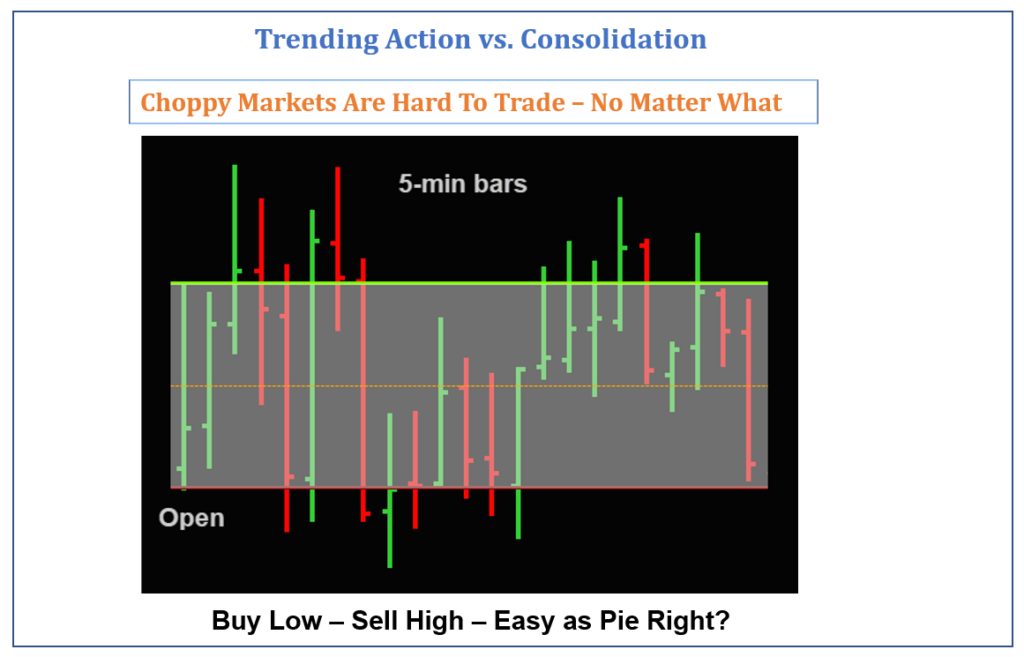 Trending Action vs. Consolidation

Choppy Markets Are Hard To Trade – No Matter What

5-min bars

Open

Buy Low – Sell High – Easy as Pie Right?